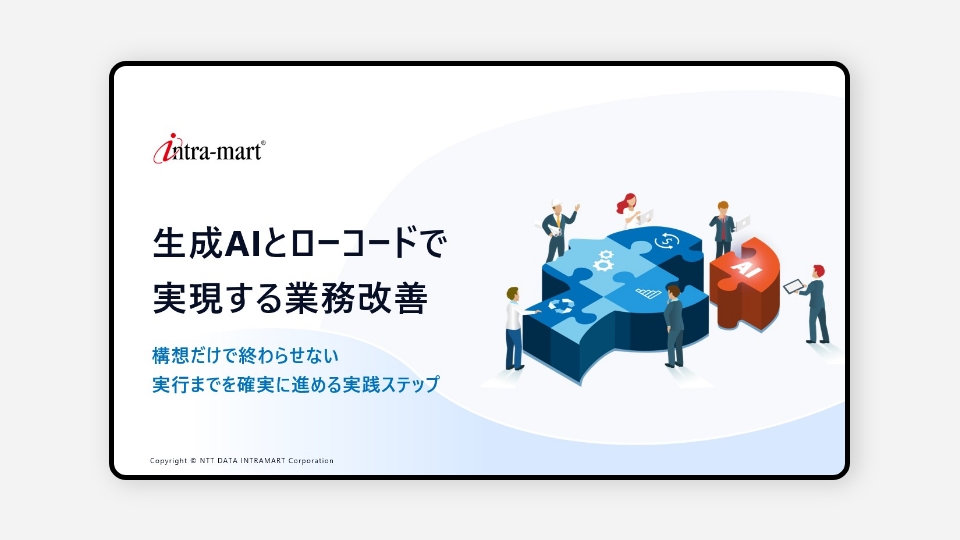 intra-mart®

生成AIとローコードで
実現する業務改善

構想だけで終わらせない
実行までを確実に進める実践ステップ

AI

Copyright © NTT DATA INTRAMART Corporation